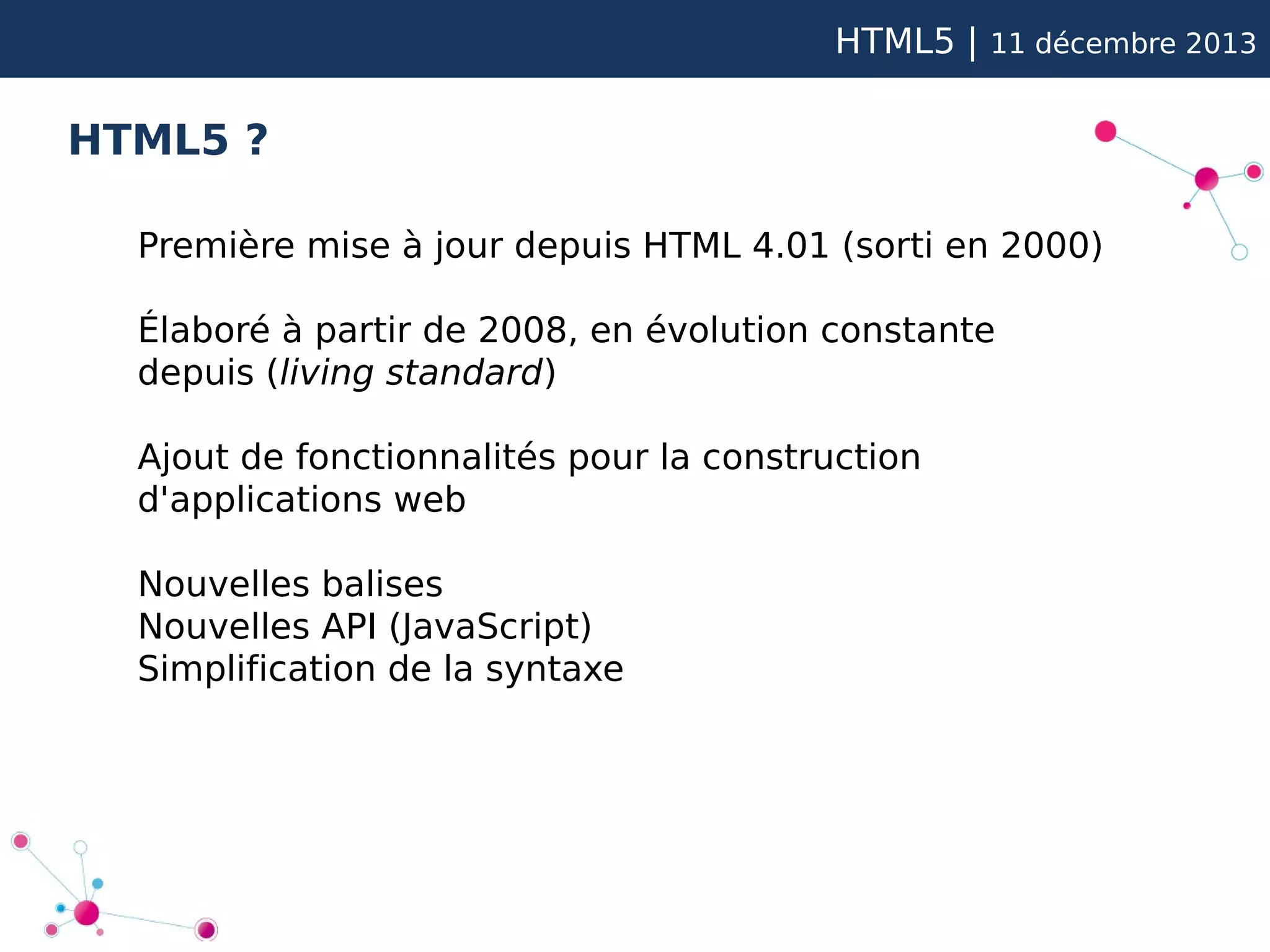 HTML5 | 11 décembre 2013

HTML5 ?

Première mise à jour depuis HTML 4.01 (sorti en 2000)

Élaboré à partir de 2008, en évolution constante depuis (living standard)

Ajout de fonctionnalités pour la construction d'applications web

Nouvelles balises
Nouvelles API (JavaScript)
Simplification de la syntaxe